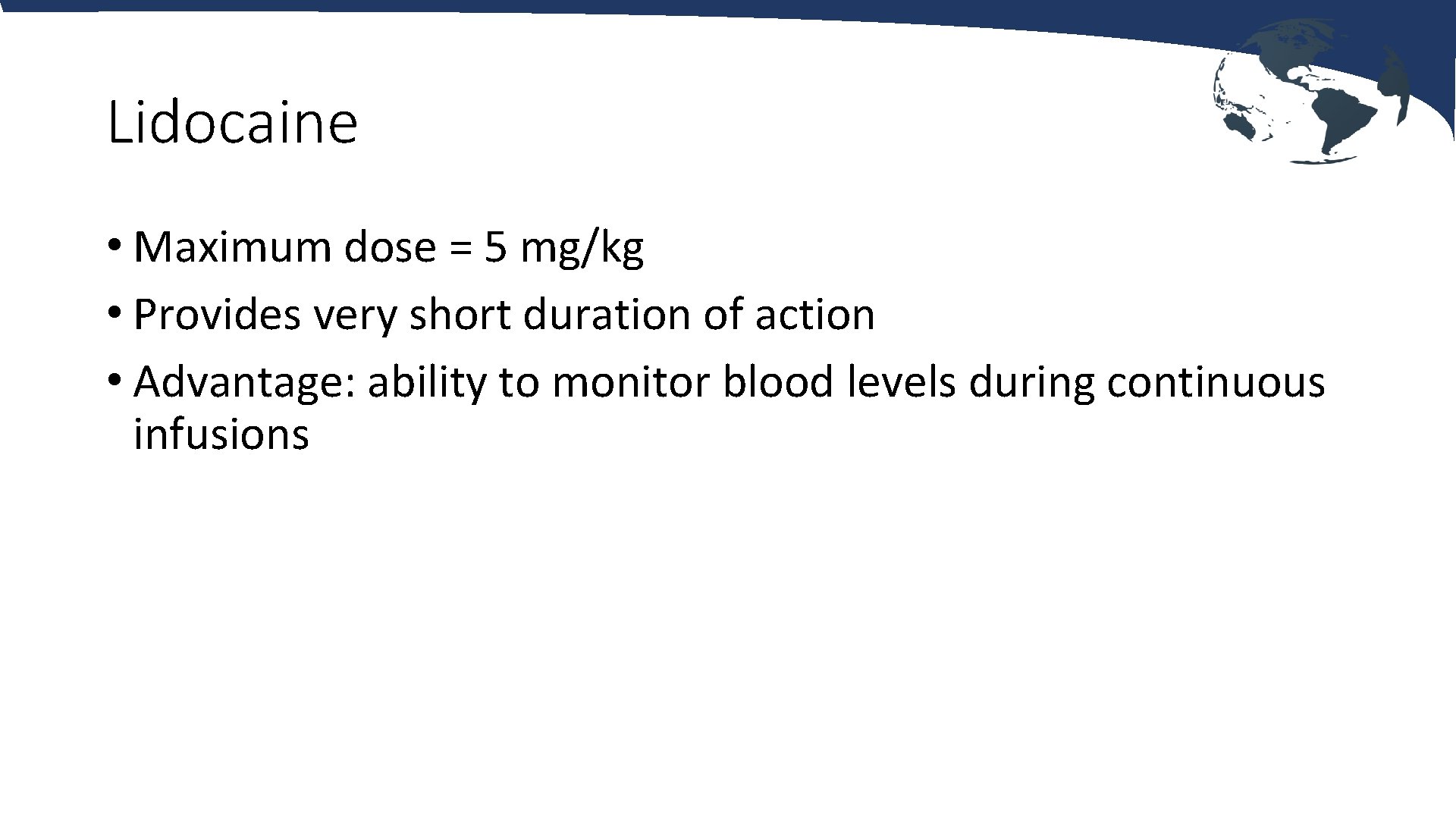 Lidocaine

• Maximum dose = 5 mg/kg
• Provides very short duration of action
• Advantage: ability to monitor blood levels during continuous infusions